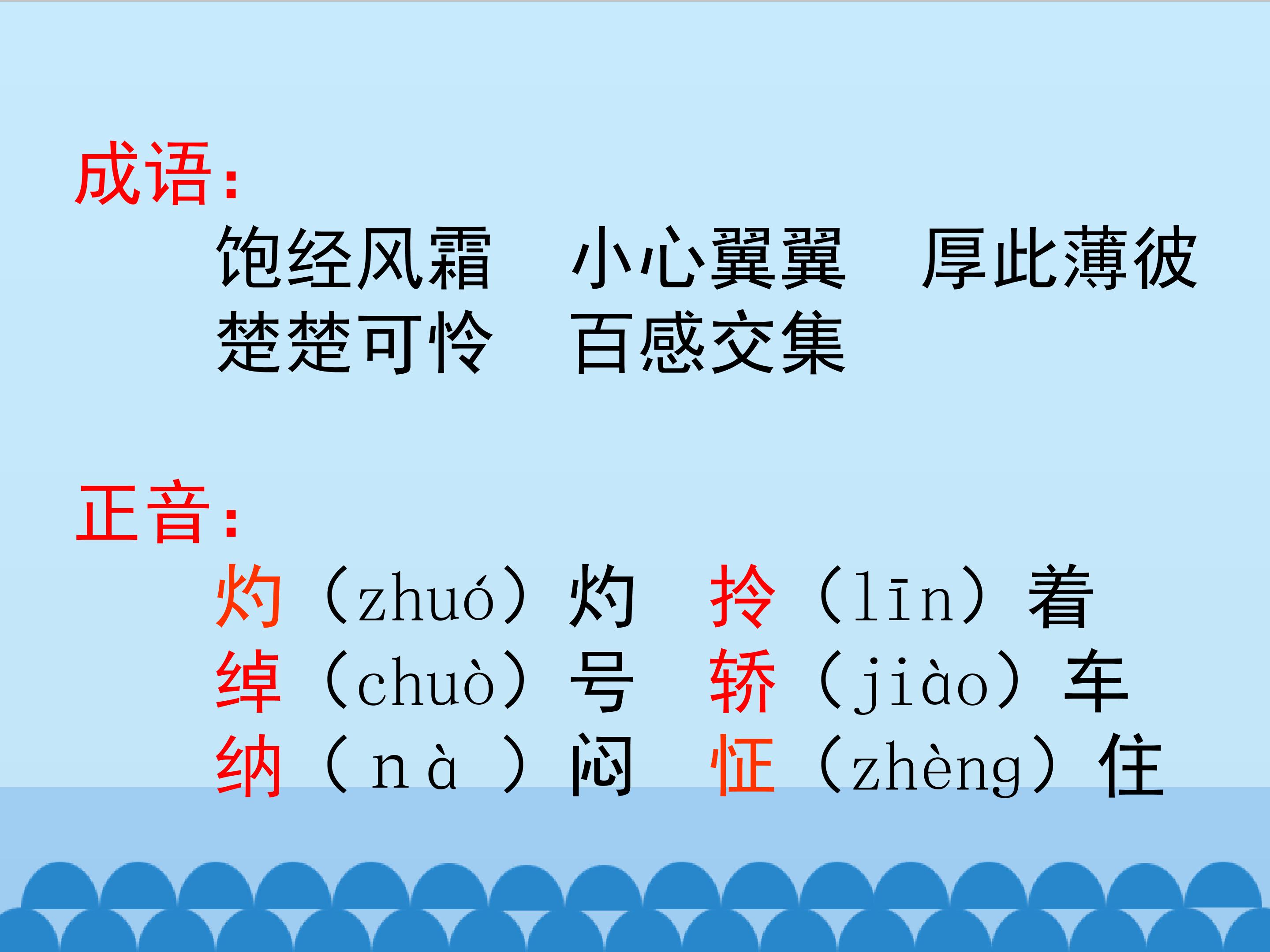 成语：

饱经风霜　小心翼翼　厚此薄彼
楚楚可怜　百感交集

正音：

灼（zhuó）灼　拎（līn）着
绰（chuò）号　轿（jiào）车
纳（nà）闷　怔（zhèng）住